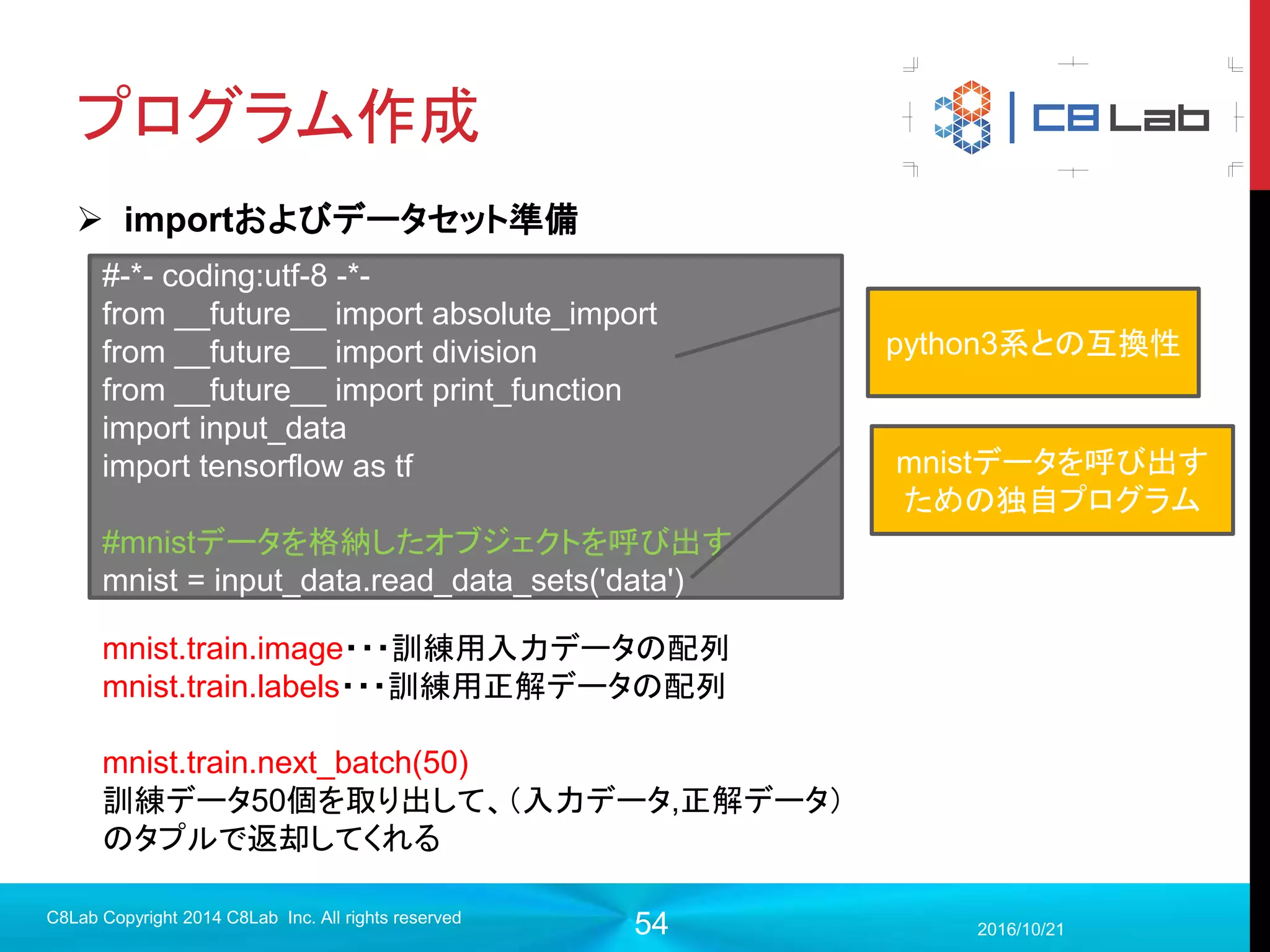 プログラム作成

C8 Lab

➢ importおよびデータセット準備

#-*- coding:utf-8 -*-
from __future__ import absolute_import
from __future__ import division
from __future__ import print_function
import input_data
import tensorflow as tf

#mnistデータを格納したオブジェクトを呼び出す
mnist = input_data.read_data_sets('data')

python3系との互換性

mnistデータを呼び出すための独自プログラム

mnist.train.image・・・訓練用入力データの配列
mnist.train.labels・・・訓練用正解データの配列

mnist.train.next_batch(50)
訓練データ50個を取り出して、(入力データ,正解データ)のタプルで返却してくれる

C8Lab Copyright 2014 C8Lab Inc. All rights reserved
54
2016/10/21